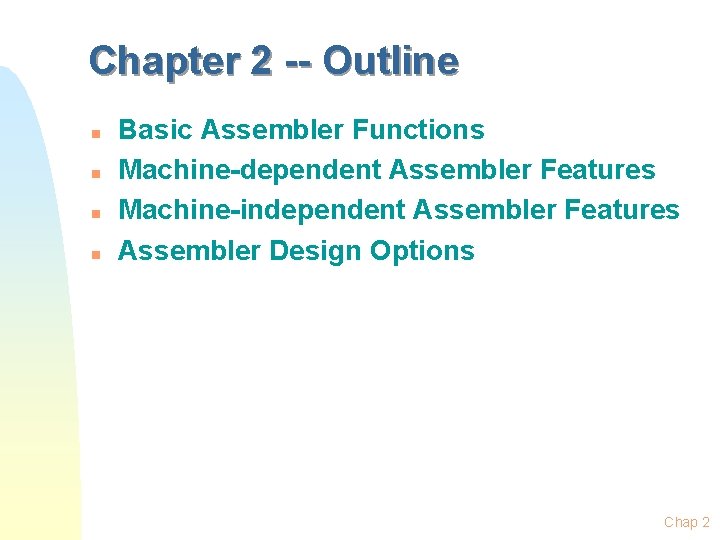 Chapter 2 -- Outline

- Basic Assembler Functions
- Machine-dependent Assembler Features
- Machine-independent Assembler Features
- Assembler Design Options

Chap 2